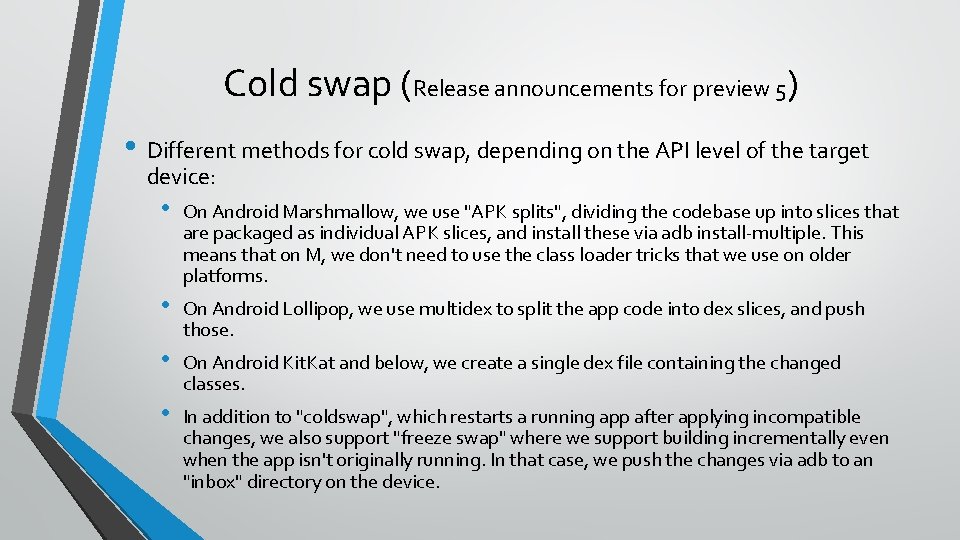 Cold swap (Release announcements for preview 5)

• Different methods for cold swap, depending on the API level of the target device:

• On Android Marshmallow, we use "APK splits", dividing the codebase up into slices that are packaged as individual APK slices, and install these via adb install-multiple. This means that on M, we don't need to use the class loader tricks that we use on older platforms.

• On Android Lollipop, we use multidex to split the app code into dex slices, and push those.

• On Android KitKat and below, we create a single dex file containing the changed classes.

• In addition to "coldswap", which restarts a running app after applying incompatible changes, we also support "freeze swap" where we support building incrementally even when the app isn't originally running. In that case, we push the changes via adb to an "inbox" directory on the device.